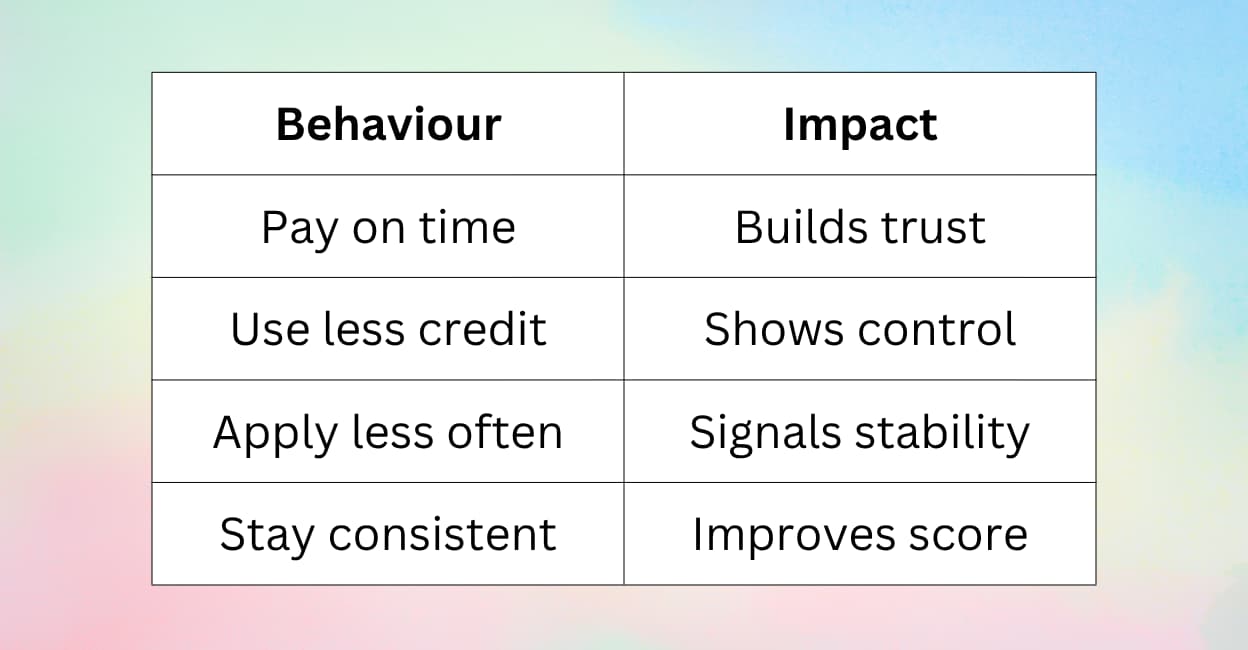 | Behaviour | Impact |
|---|---|
| Pay on time | Builds trust |
| Use less credit | Shows control |
| Apply less often | Signals stability |
| Stay consistent | Improves score |